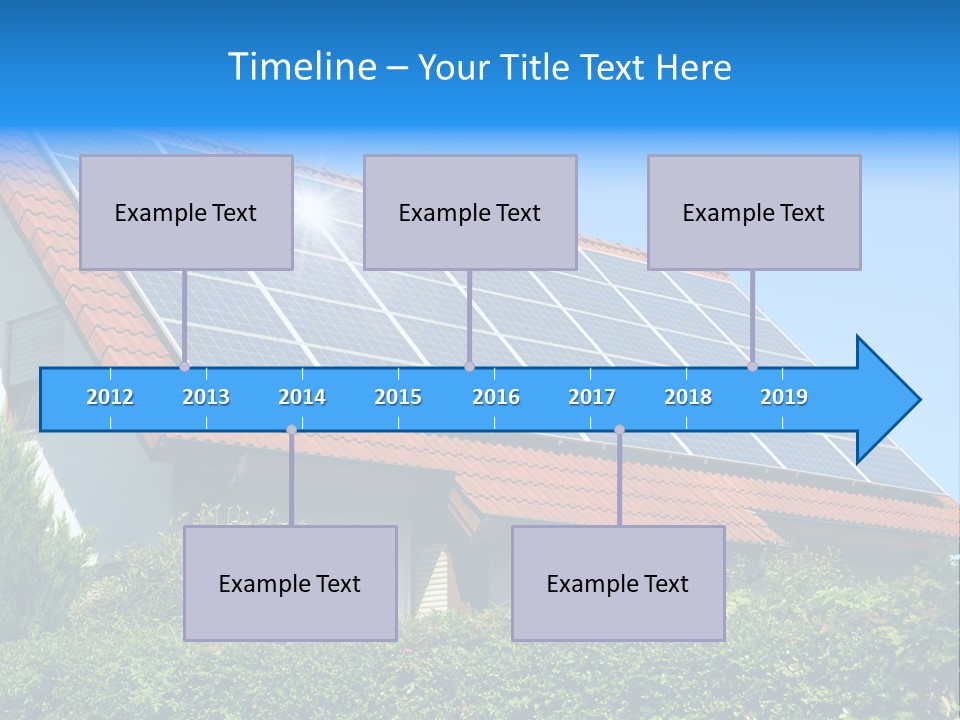 Timeline – Your Title Text Here

Example Text

Example Text

Example Text

2012 2013 2014 2015 2016 2017 2018 2019

Example Text

Example Text